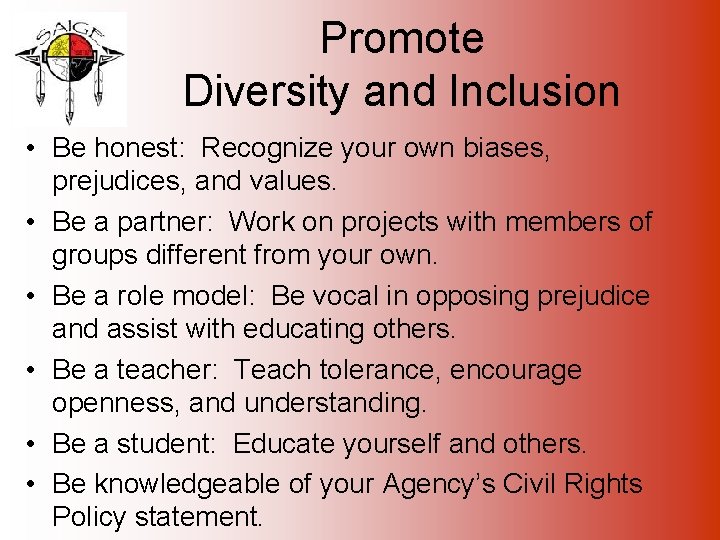 SAIGE

Promote
Diversity and Inclusion

• Be honest: Recognize your own biases, prejudices, and values.
• Be a partner: Work on projects with members of groups different from your own.
• Be a role model: Be vocal in opposing prejudice and assist with educating others.
• Be a teacher: Teach tolerance, encourage openness, and understanding.
• Be a student: Educate yourself and others.
• Be knowledgeable of your Agency's Civil Rights Policy statement.